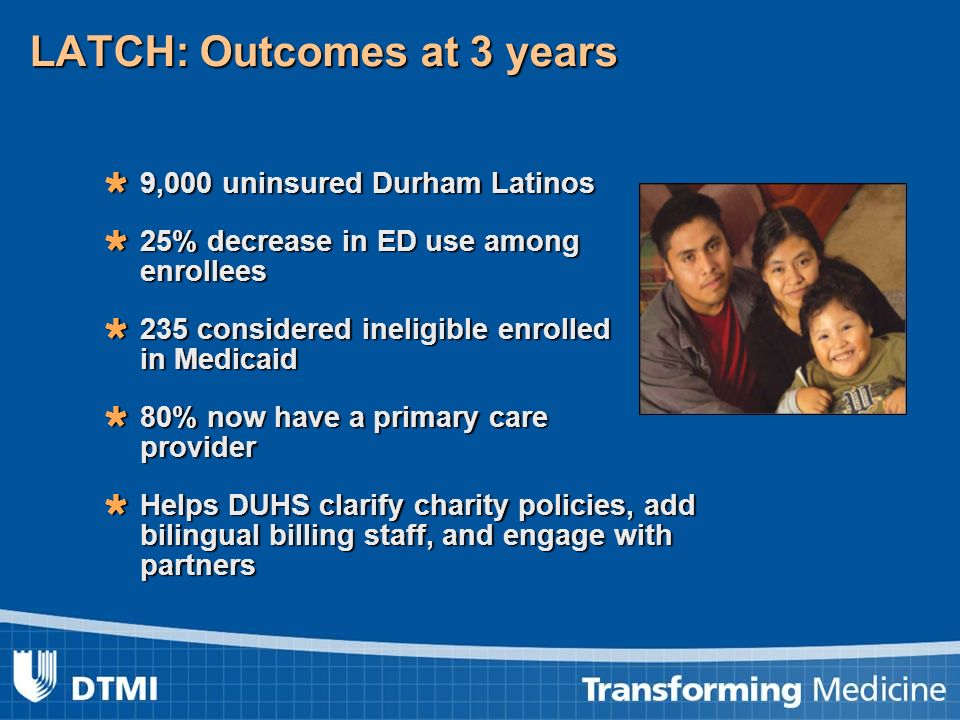 LATCH: Outcomes at 3 years

* 9,000 uninsured Durham Latinos

* 25% decrease in ED use among enrollees

* 235 considered ineligible enrolled in Medicaid

* 80% now have a primary care provider

* Helps DUHS clarify charity policies, add bilingual billing staff, and engage with partners

DTMI

Transforming Medicine